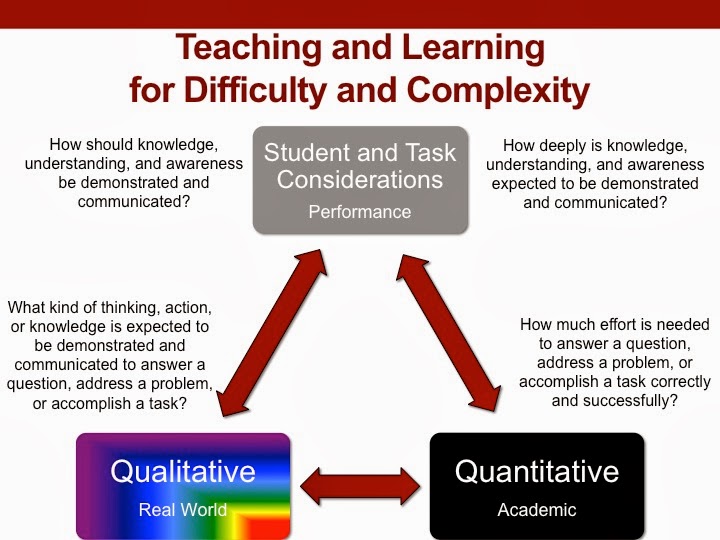 Teaching and Learning for Difficulty and Complexity

How should knowledge, understanding, and awareness be demonstrated and communicated?

Student and Task Considerations
Performance

How deeply is knowledge, understanding, and awareness expected to be demonstrated and communicated?

What kind of thinking, action, or knowledge is expected to be demonstrated and communicated to answer a question, address a problem, or accomplish a task?

How much effort is needed to answer a question, address a problem, or accomplish a task correctly and successfully?

Qualitative
Real World

Quantitative
Academic